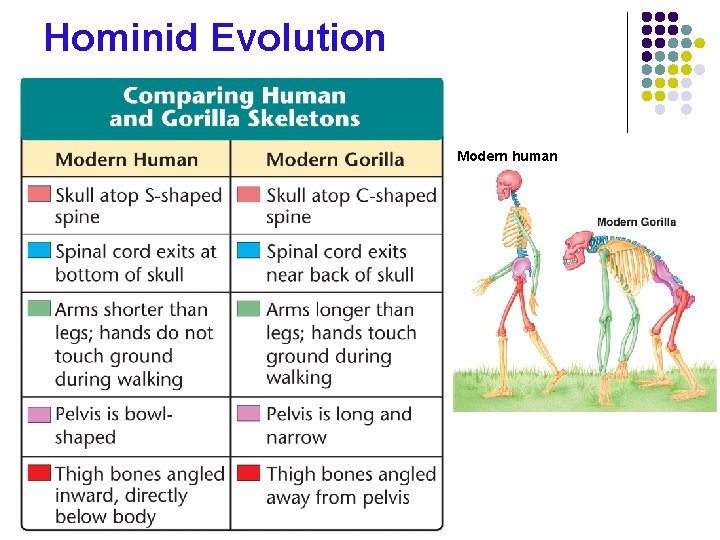 Hominid Evolution

Comparing Human and Gorilla Skeletons

| Modern Human | Modern Gorilla |
|---|---|
| Skull atop S-shaped spine | Skull atop C-shaped spine |
| Spinal cord exits at bottom of skull | Spinal cord exits near back of skull |
| Arms shorter than legs; hands do not touch ground during walking | Arms longer than legs; hands touch ground during walking |
| Pelvis is bowl-shaped | Pelvis is long and narrow |
| Thigh bones angled inward, directly below body | Thigh bones angled away from pelvis |

Modern human

Modern Gorilla